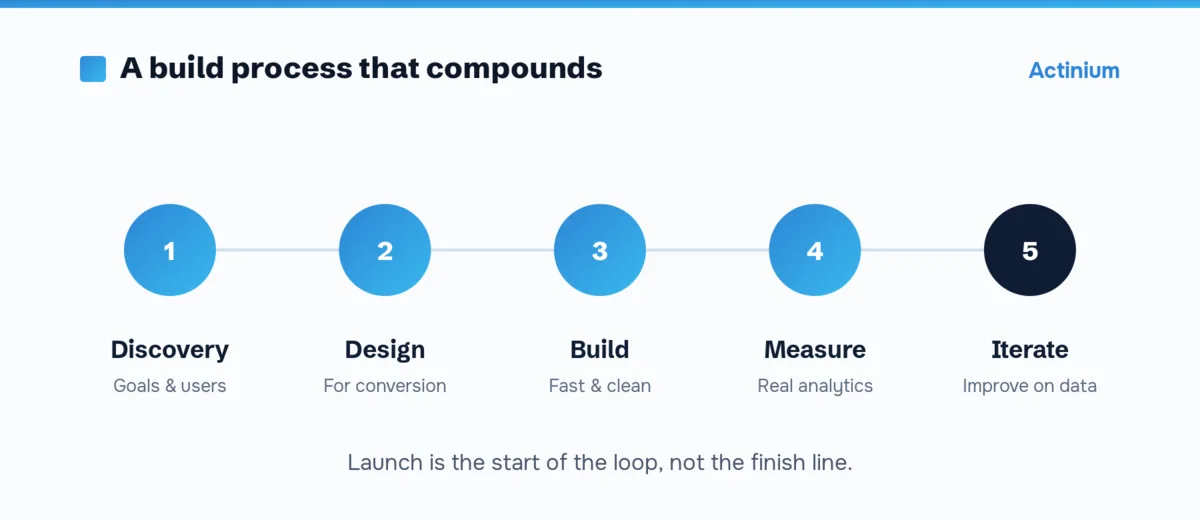 A build process that compounds

Actinium

1
Discovery
Goals & users

2
Design
For conversion

3
Build
Fast & clean

4
Measure
Real analytics

5
Iterate
Improve on data

Launch is the start of the loop, not the finish line.